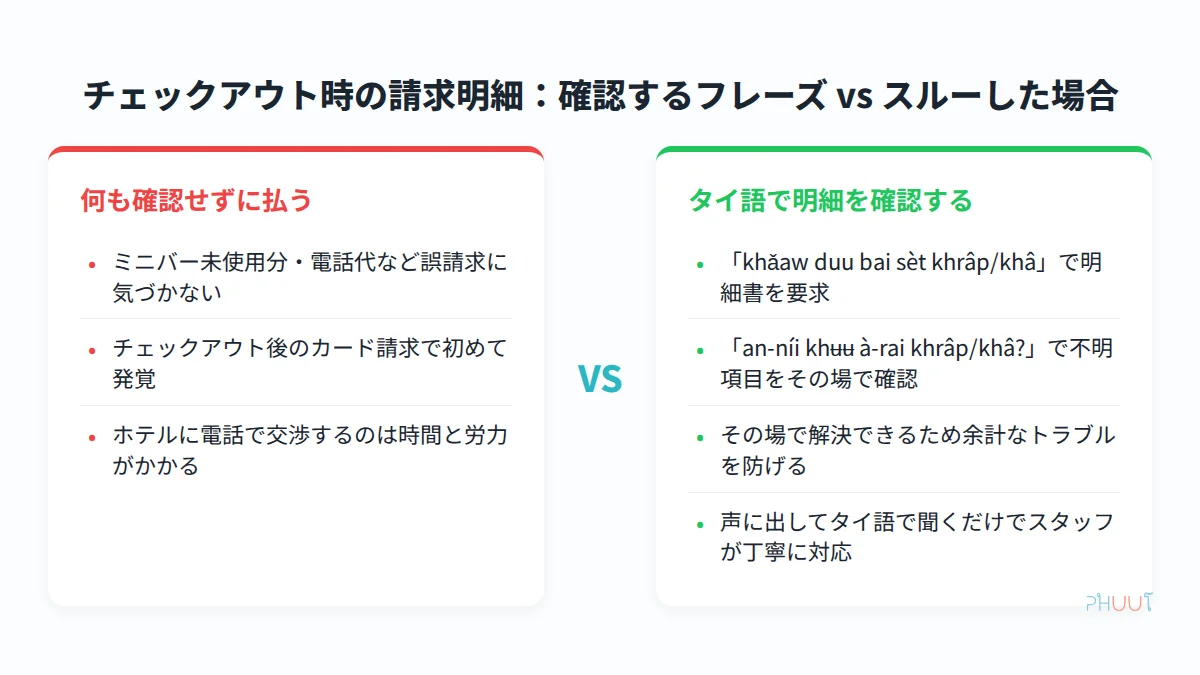 チェックアウト時の請求明細：確認するフレーズ vs スルーした場合

何も確認せずに払う

- ミニバー未使用分・電話代など誤請求に気づかない
- チェックアウト後のカード請求で初めて発覚
- ホテルに電話で交渉するのは時間と労力がかかる

VS

タイ語で明細を確認する

- 「khǎaw duu bai sèt khrâp/khâ」で明細書を要求
- 「an-níi khʉʉ à-rai khrâp/khâ?」で不明項目をその場で確認
- その場で解決できるため余計なトラブルを防げる
- 声に出してタイ語で聞くだけでスタッフが丁寧に対応

PHUUT